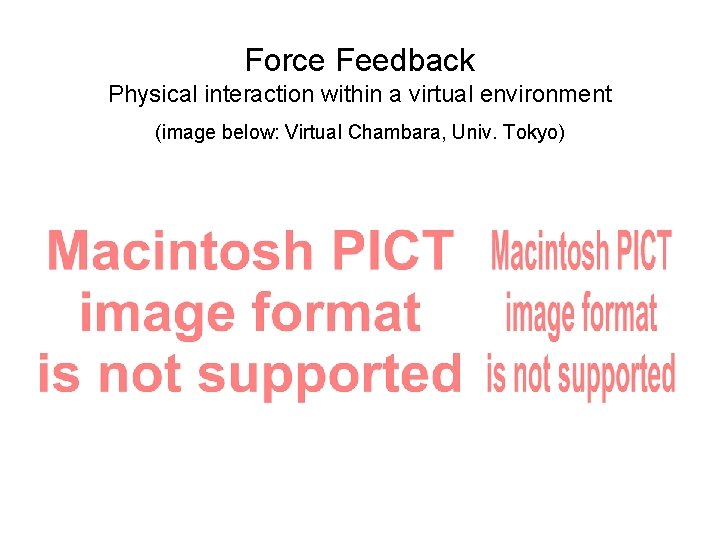 Force Feedback
Physical interaction within a virtual environment
(image below: Virtual Chambara, Univ. Tokyo)

Macintosh PICT image format is not supported

Macintosh PICT image format is not supported